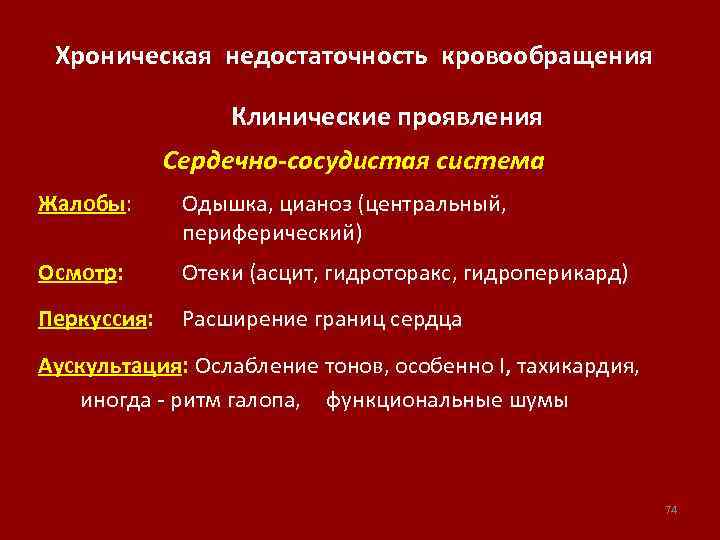 Хроническая недостаточность кровообращения

Клинические проявления

Сердечно-сосудистая система

Жалобы: Одышка, цианоз (центральный, периферический)

Осмотр: Отеки (асцит, гидроторакс, гидроперикард)

Перкуссия: Расширение границ сердца

Аускультация: Ослабление тонов, особенно I, тахикардия, иногда - ритм галопа, функциональные шумы

74